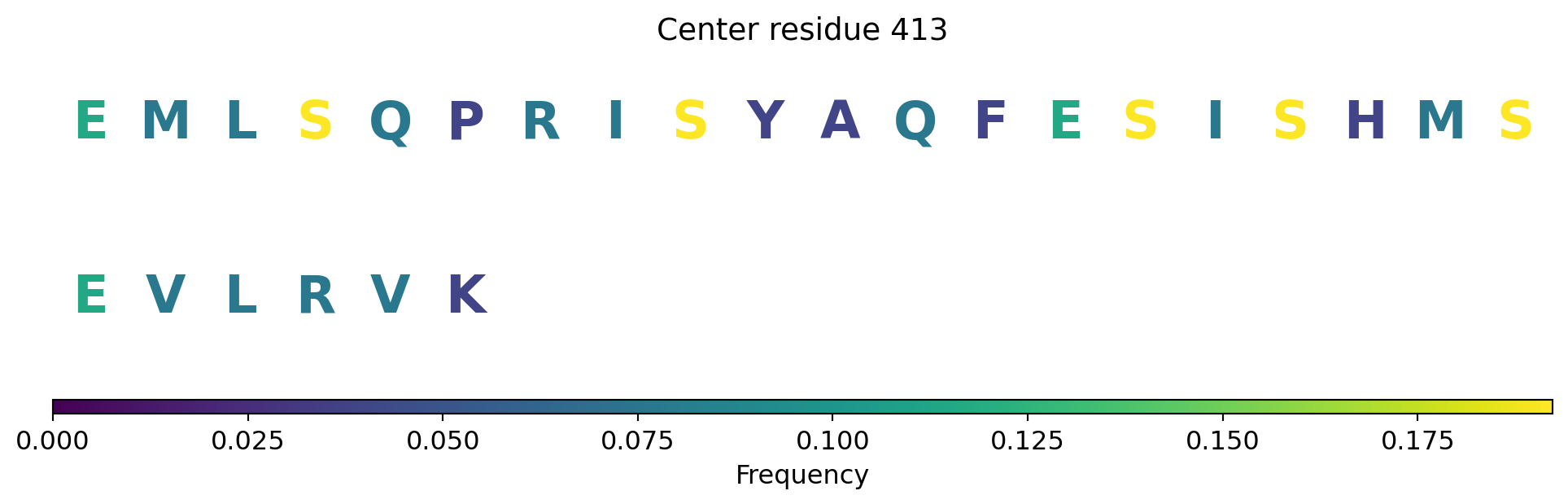 Center residue 413

E M L S Q P R I S Y A Q F E S I S H M S

E V L R V K

0.000 0.025 0.050 0.075 0.100 0.125 0.150 0.175

Frequency